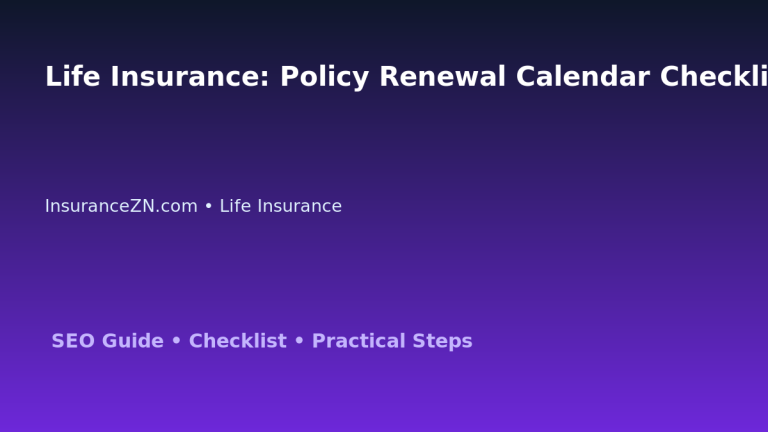 Life Insurance: Policy Renewal Calendar Checkli

InsuranceZN.com • Life Insurance

SEO Guide • Checklist • Practical Steps